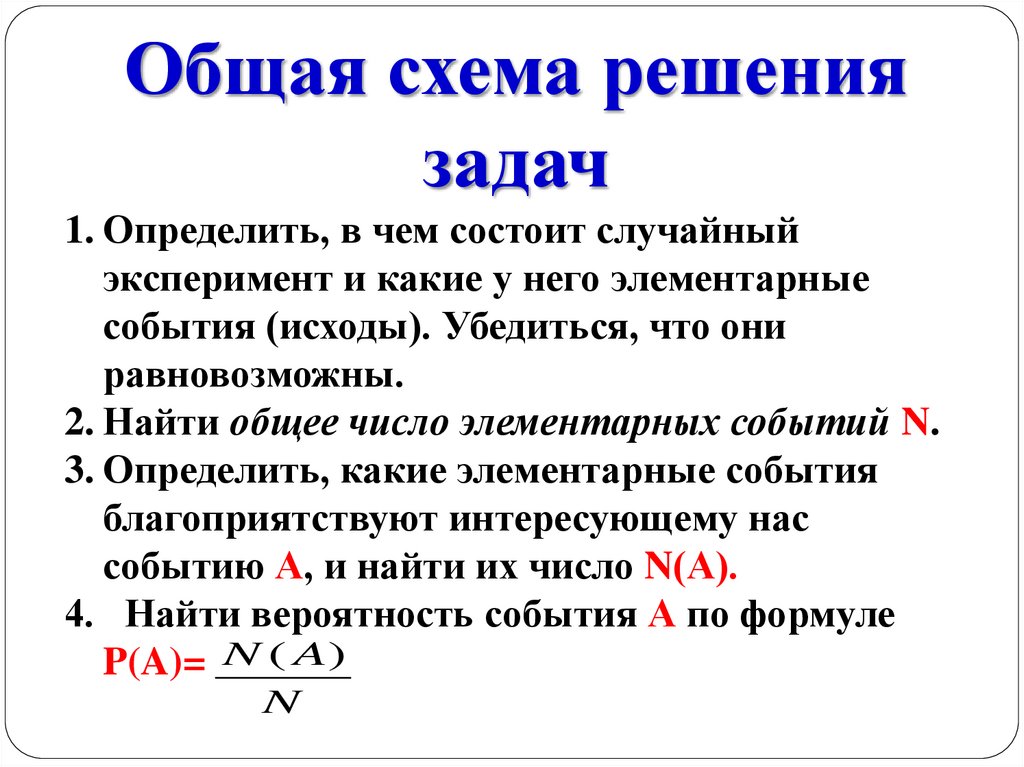 Общая схема решения задач

1. Определить, в чем состоит случайный эксперимент и какие у него элементарные события (исходы). Убедиться, что они равновозможны.
2. Найти общее число элементарных событий N.
3. Определить, какие элементарные события благоприятствуют интересующему нас событию A, и найти их число N(A).
4. Найти вероятность события A по формуле P(A)= $\frac{N(A)}{N}$